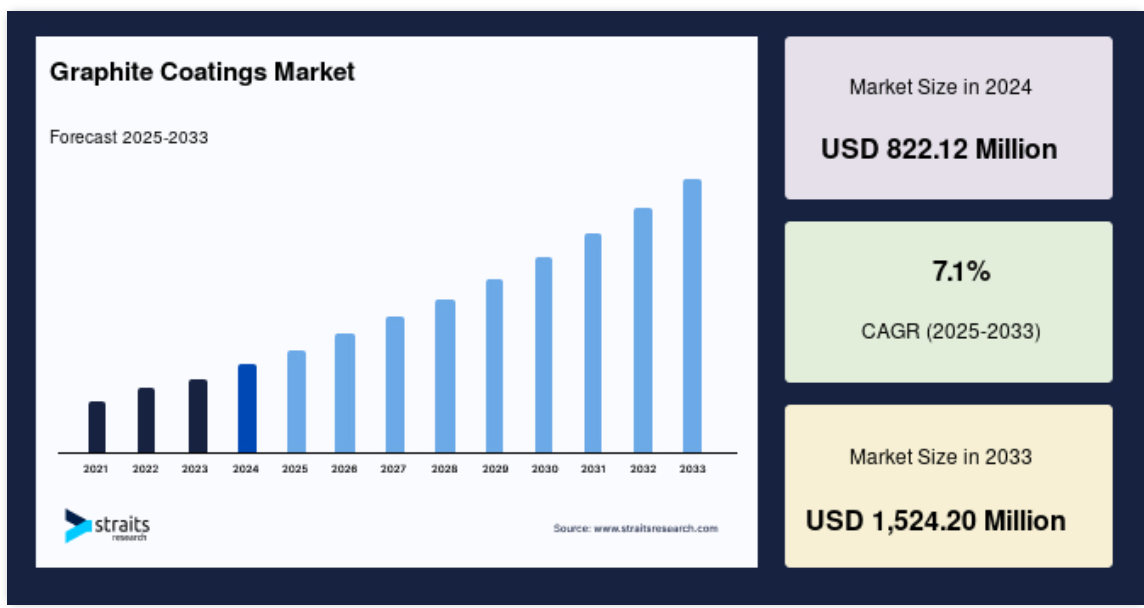 Graphite Coatings Market

Forecast 2025-2033

2021
2022
2023
2024
2025
2026
2027
2028
2029
2030
2031
2032
2033

straits research

Source: www.straitsresearch.com

Market Size in 2024

USD 822.12 Million

7.1%

CAGR (2025-2033)

Market Size in 2033

USD 1,524.20 Million